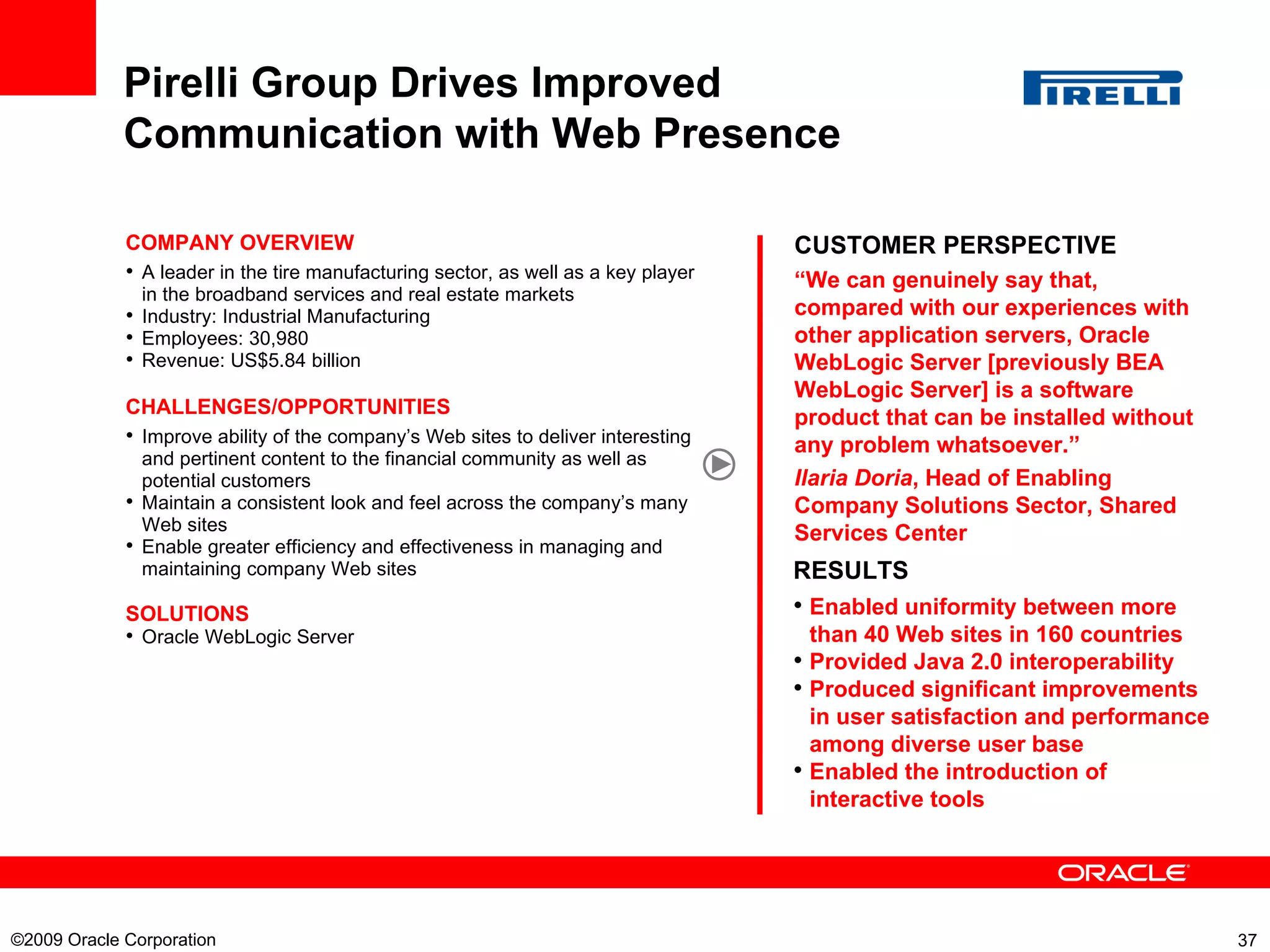 Pirelli Group Drives Improved Communication with Web Presence

PIRELLI

COMPANY OVERVIEW
• A leader in the tire manufacturing sector, as well as a key player in the broadband services and real estate markets
• Industry: Industrial Manufacturing
• Employees: 30,980
• Revenue: US$5.84 billion

CHALLENGES/OPPORTUNITIES
• Improve ability of the company's Web sites to deliver interesting and pertinent content to the financial community as well as potential customers
• Maintain a consistent look and feel across the company's many Web sites
• Enable greater efficiency and effectiveness in managing and maintaining company Web sites

SOLUTIONS
• Oracle WebLogic Server

CUSTOMER PERSPECTIVE
"We can genuinely say that, compared with our experiences with other application servers, Oracle WebLogic Server [previously BEA WebLogic Server] is a software product that can be installed without any problem whatsoever."
Ilaria Doria, Head of Enabling Company Solutions Sector, Shared Services Center

RESULTS
• Enabled uniformity between more than 40 Web sites in 160 countries
• Provided Java 2.0 interoperability
• Produced significant improvements in user satisfaction and performance among diverse user base
• Enabled the introduction of interactive tools

ORACLE

©2009 Oracle Corporation

37